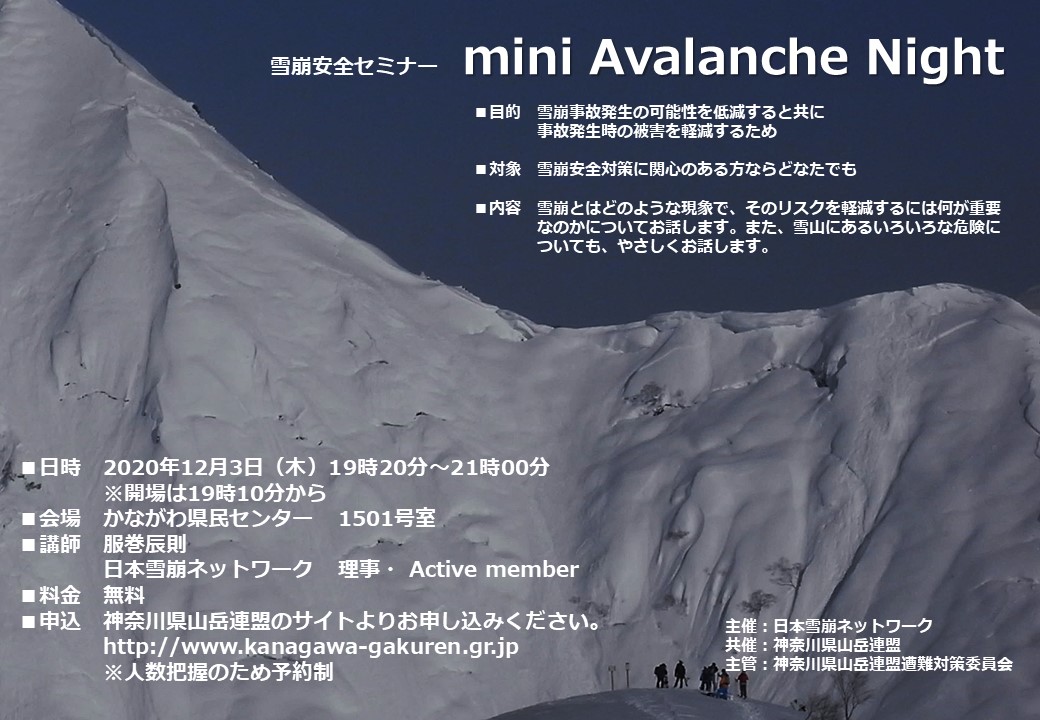 雪崩安全セミナー mini Avalanche Night

■目的　雪崩事故発生の可能性を低減すると共に事故発生時の被害を軽減するため

■対象　雪崩安全対策に関心のある方ならどなたでも

■内容　雪崩とはどのような現象で、そのリスクを軽減するには何が重要なのかについてお話します。また、雪山にあるいろいろな危険についても、やさしくお話します。

■日時　2020年12月3日（木）19時20分～21時00分
※開場は19時10分から
■会場　かながわ県民センター　1501号室
■講師　服巻辰則
日本雪崩ネットワーク　理事・ Active member
■料金　無料
■申込　神奈川県山岳連盟のサイトよりお申し込みください。
http://www.kanagawa-gakuren.gr.jp
※人数把握のため予約制

主催：日本雪崩ネットワーク
共催：神奈川県山岳連盟
主管：神奈川県山岳連盟遭難対策委員会